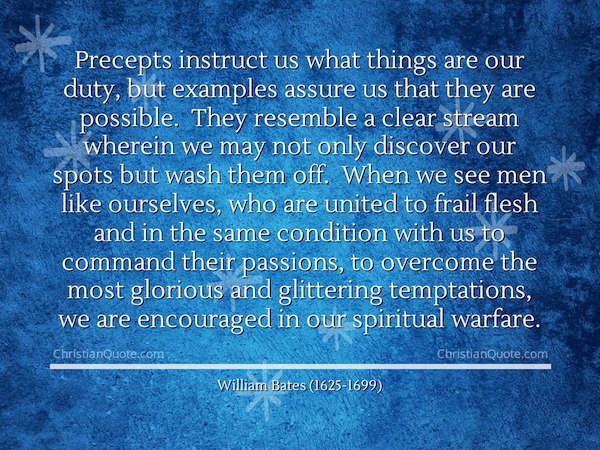 Precepts instruct us what things are our duty, but examples assure us that they are possible. They resemble a clear stream wherein we may not only discover our spots but wash them off. When we see men like ourselves, who are united to frail flesh and in the same condition with us to command their passions, to overcome the most glorious and glittering temptations, we are encouraged in our spiritual warfare.

ChristianQuote.com

ChristianQuote.com

William Bates (1625-1699)